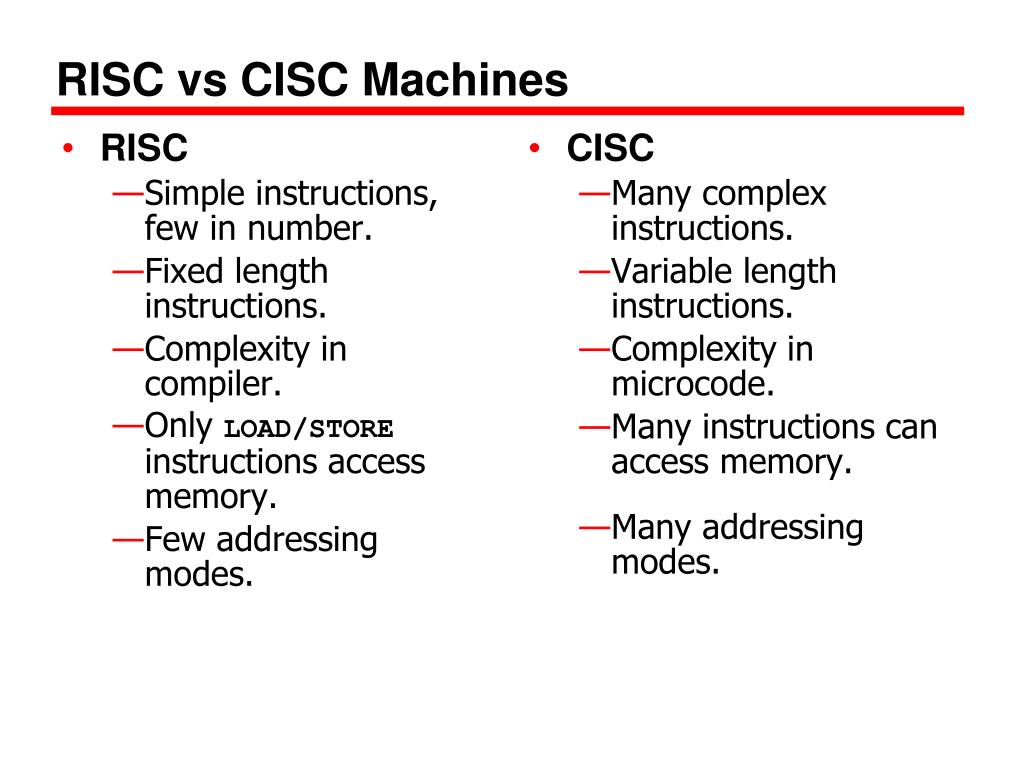 RISC vs CISC Machines

• RISC
—Simple instructions, few in number.
—Fixed length instructions.
—Complexity in compiler.
—Only LOAD/STORE instructions access memory.
—Few addressing modes.

• CISC
—Many complex instructions.
—Variable length instructions.
—Complexity in microcode.
—Many instructions can access memory.
—Many addressing modes.